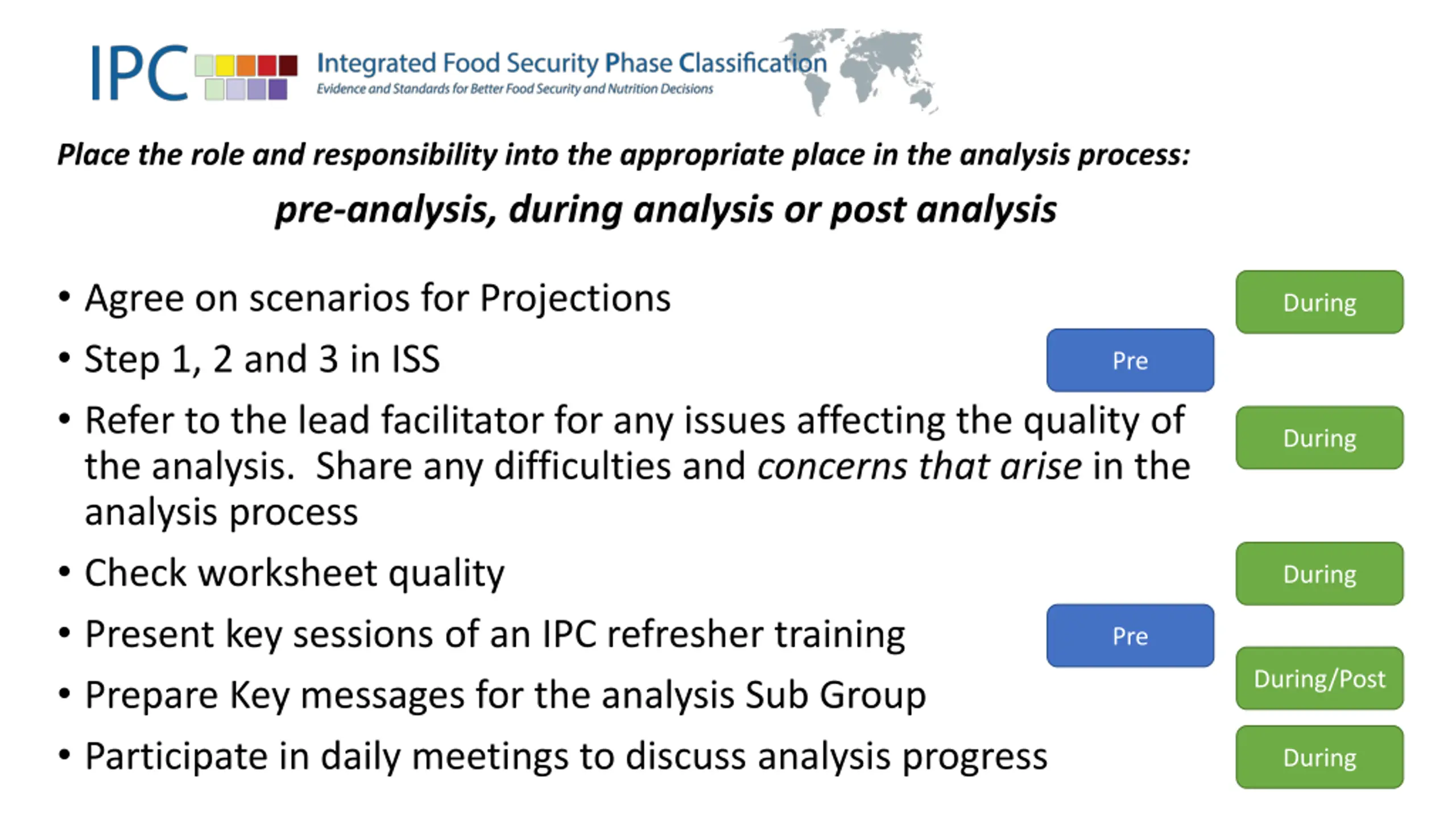 IPC Integrated Food Security Phase Classification
Evidence and Standards for Better Food Security and Nutrition Decisions

Place the role and responsibility into the appropriate place in the analysis process:

pre-analysis, during analysis or post analysis

• Agree on scenarios for Projections During
• Step 1, 2 and 3 in ISS Pre
• Refer to the lead facilitator for any issues affecting the quality of the analysis. Share any difficulties and concerns that arise in the analysis process During
• Check worksheet quality During
• Present key sessions of an IPC refresher training Pre
• Prepare Key messages for the analysis Sub Group During/Post
• Participate in daily meetings to discuss analysis progress During